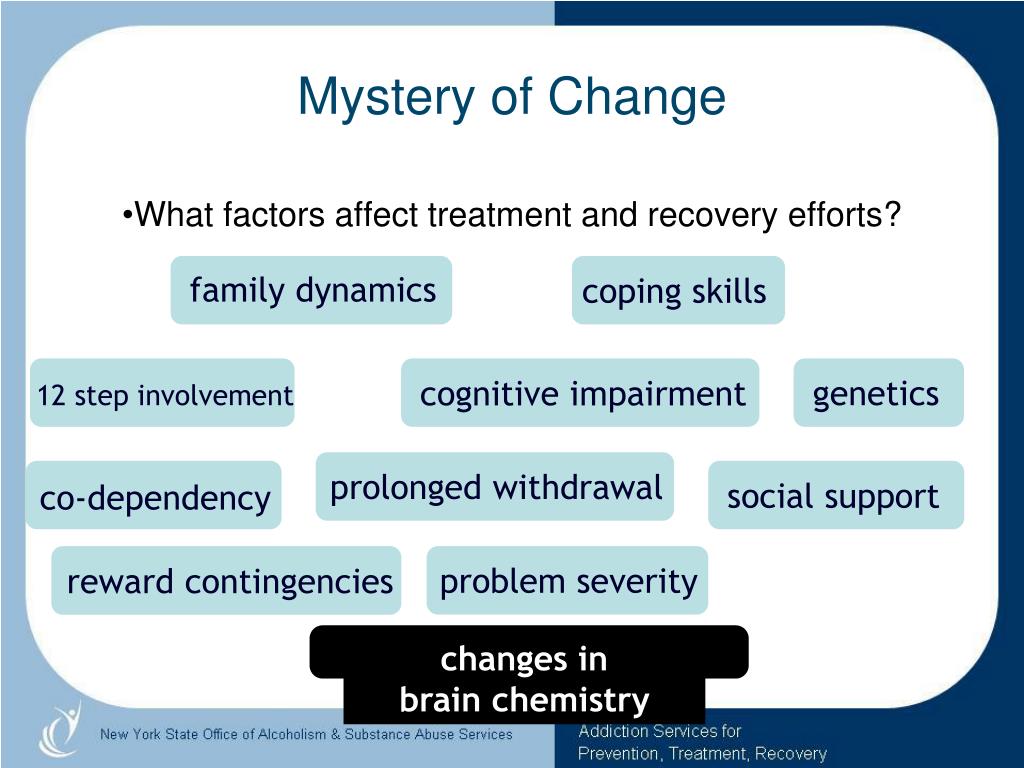 Mystery of Change

•What factors affect treatment and recovery efforts?

family dynamics

coping skills

12 step involvement

cognitive impairment

genetics

co-dependency

prolonged withdrawal

social support

reward contingencies

problem severity

changes in brain chemistry

New York State Office of Alcoholism & Substance Abuse Services

Addiction Services for Prevention, Treatment, Recovery